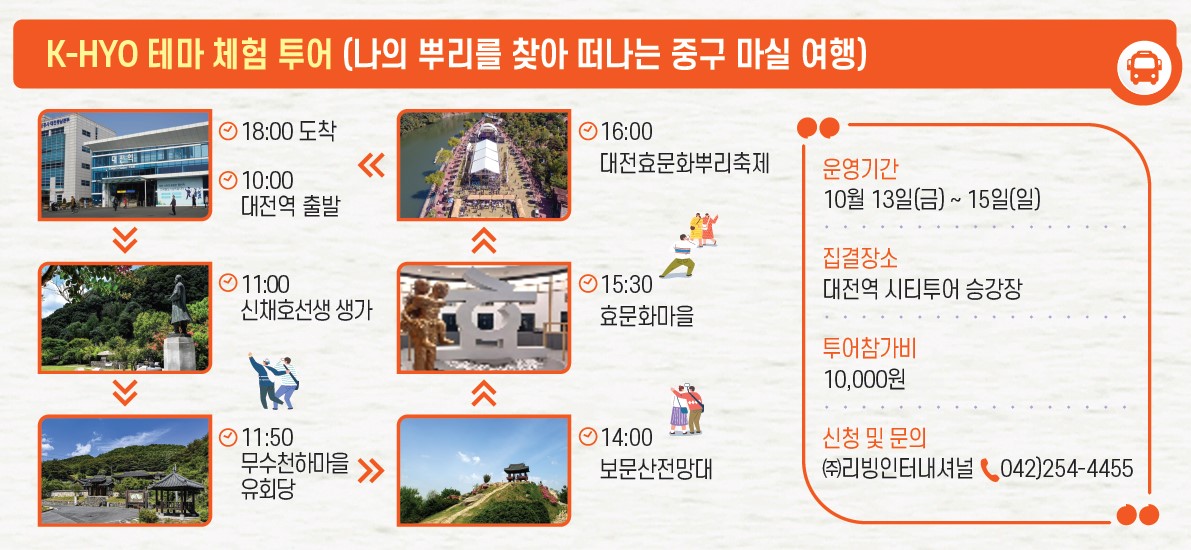 K-HYO 테마 체험 투어 (나의 뿌리를 찾아 떠나는 중구 마실 여행)

18:00 도착

10:00
대전역 출발

11:00
신채호선생 생가

11:50
무수천하마을
유회당

14:00
보문산전망대

15:30
효문화마을

16:00
대전효문화뿌리축제

운영기간
10월 13일(금) ~ 15일(일)

집결장소
대전역 시티투어 승강장

투어참가비
10,000원

신청 및 문의
㈜리빙인터내셔널 042)254-4455